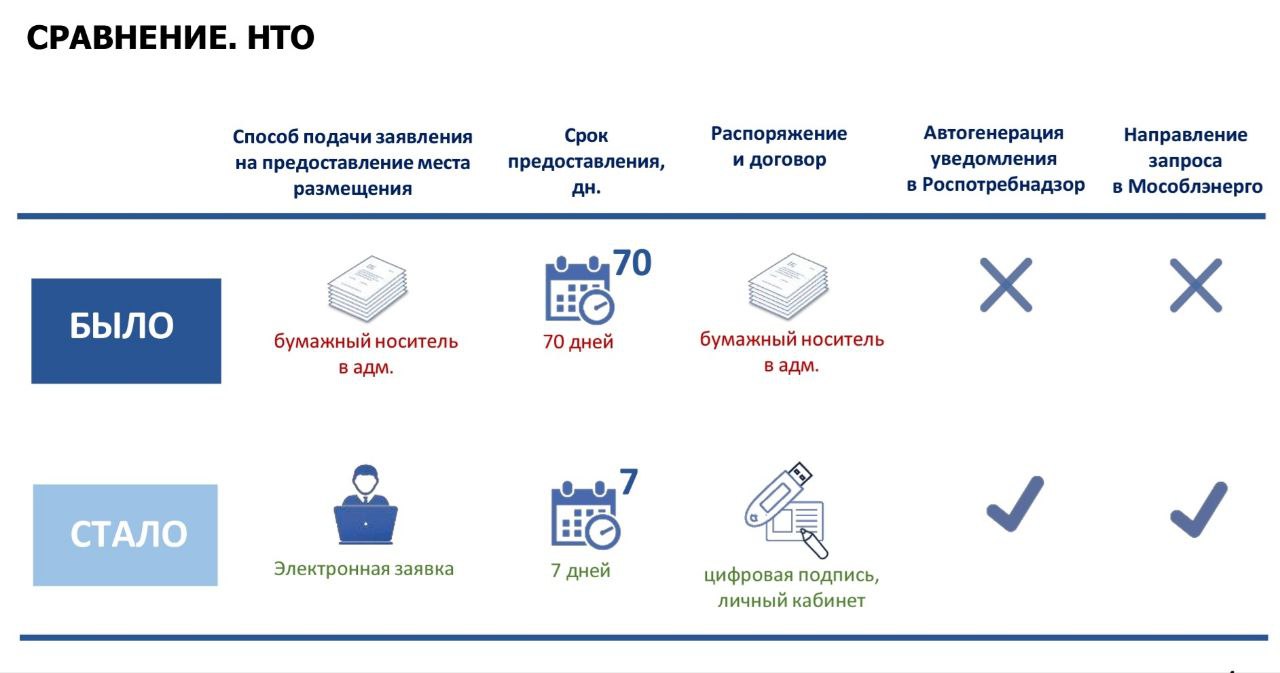 СРАВНЕНИЕ. НТО

| | Способ подачи заявления на предоставление места размещения | Срок предоставления, дн. | Распоряжение и договор | Автогенерация уведомления в Роспотребнадзор | Направление запроса в Мособлэнерго |
|---|---|---|---|---|---|
| БЫЛО | бумажный носитель в адм. | 70 70 дней | бумажный носитель в адм. | | |
| СТАЛО | Электронная заявка | 7 7 дней | цифровая подпись, личный кабинет | | |